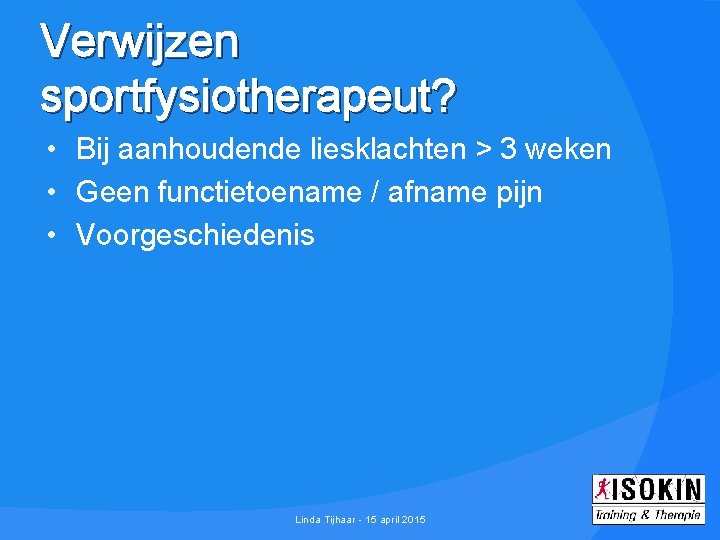 Verwijzen sportfysiotherapeut?

• Bij aanhoudende liesklachten > 3 weken
• Geen functietoename / afname pijn
• Voorgeschiedenis

Linda Tijhaar - 15 april 2015

ISOKIN
Training & Therapie